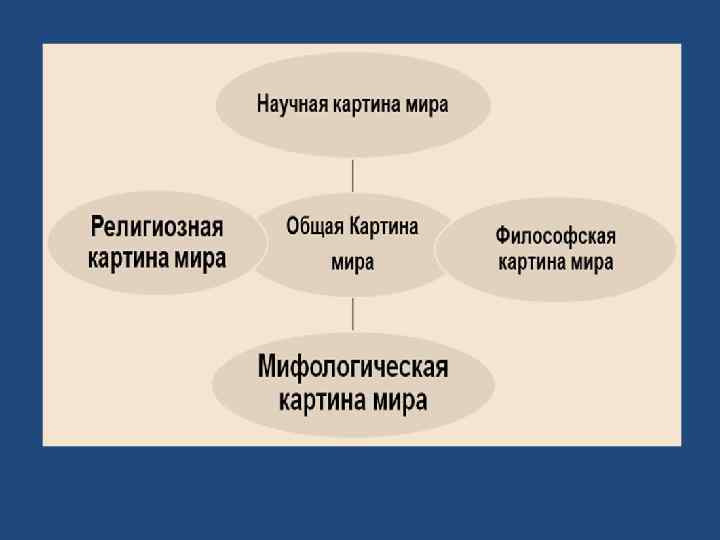 Научная картина мира

Религиозная картина мира

Общая Картина мира

Философская картина мира

Мифологическая картина мира